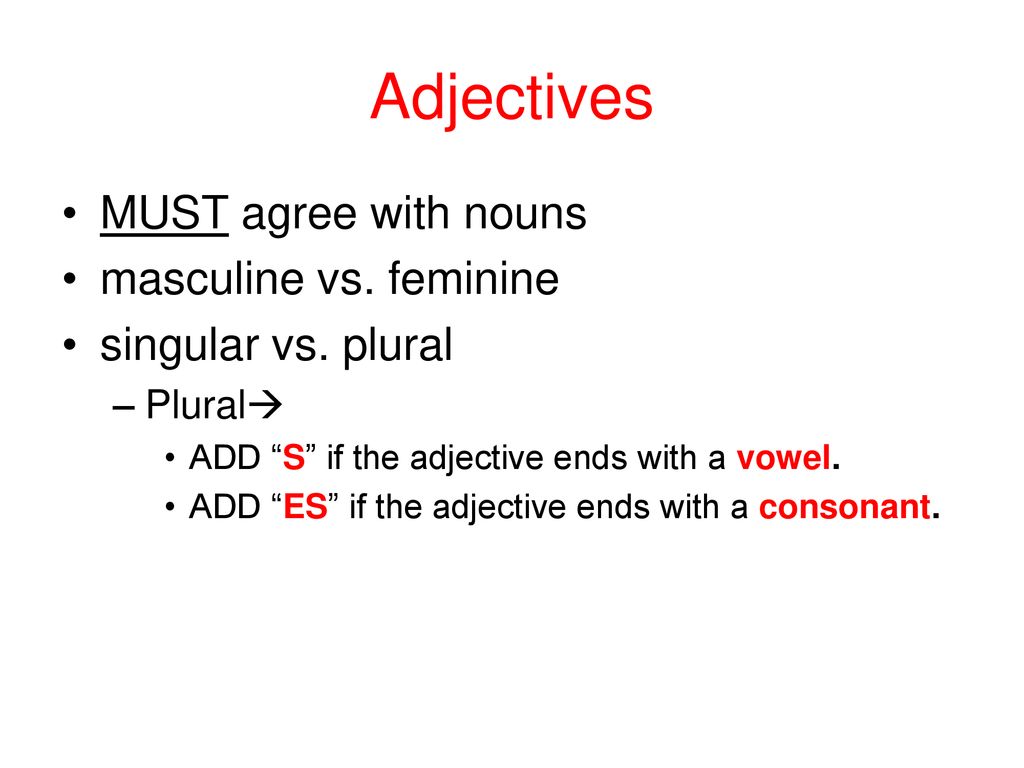 Adjectives

• MUST agree with nouns
• masculine vs. feminine
• singular vs. plural
– Plural→
• ADD “S” if the adjective ends with a vowel.
• ADD “ES” if the adjective ends with a consonant.